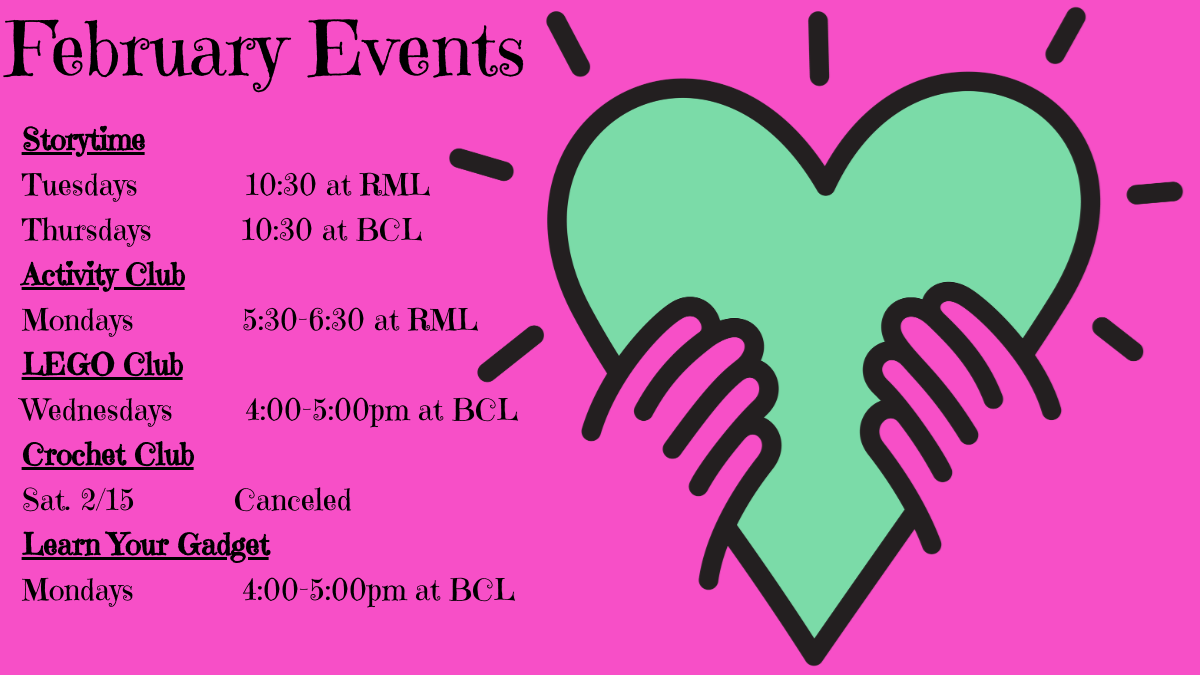 February Events

Storytime

Tuesdays 10:30 at RML

Thursdays 10:30 at BCL

Activity Club

Mondays 5:30-6:30 at RML

LEGO Club

Wednesdays 4:00-5:00pm at BCL

Crochet Club

Sat. 2/15 Canceled

Learn Your Gadget

Mondays 4:00-5:00pm at BCL